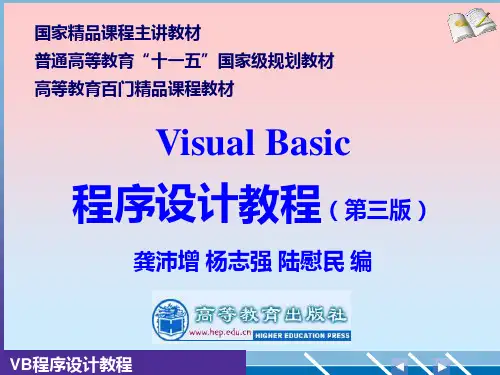 国家精品课程主讲教材
普通高等教育“十一五”国家级规划教材
高等教育百门精品课程教材

Visual Basic
程序设计教程（第三版）

龚沛增 杨志强 陆慰民 编

高等教育出版社
www.hep.edu.cn
HIGHER EDUCATION PRESS

VB程序设计教程